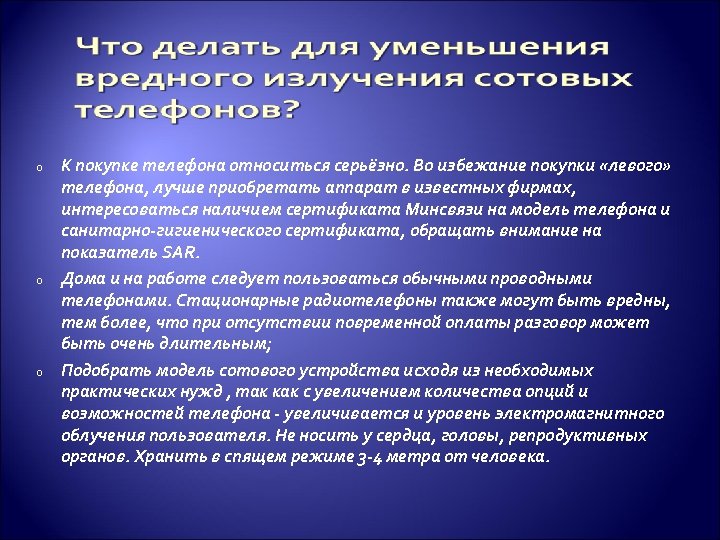 Что делать для уменьшения вредного излучения сотовых телефонов?

o К покупке телефона относиться серьёзно. Во избежание покупки «левого» телефона, лучше приобретать аппарат в известных фирмах, интересоваться наличием сертификата Минсвязи на модель телефона и санитарно-гигиенического сертификата, обращать внимание на показатель SAR.

o Дома и на работе следует пользоваться обычными проводными телефонами. Стационарные радиотелефоны также могут быть вредны, тем более, что при отсутствии повременной оплаты разговор может быть очень длительным;

o Подобрать модель сотового устройства исходя из необходимых практических нужд , так как с увеличением количества опций и возможностей телефона - увеличивается и уровень электромагнитного облучения пользователя. Не носить у сердца, головы, репродуктивных органов. Хранить в спящем режиме 3-4 метра от человека.